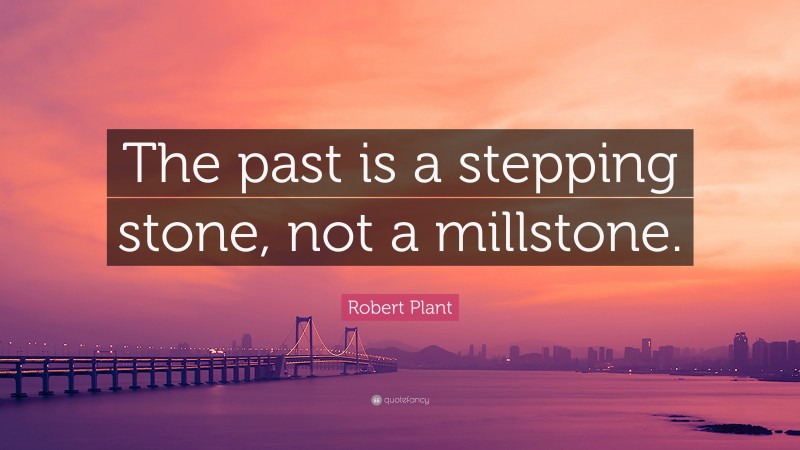 The past is a stepping stone, not a millstone.

Robert Plant

quotefancy